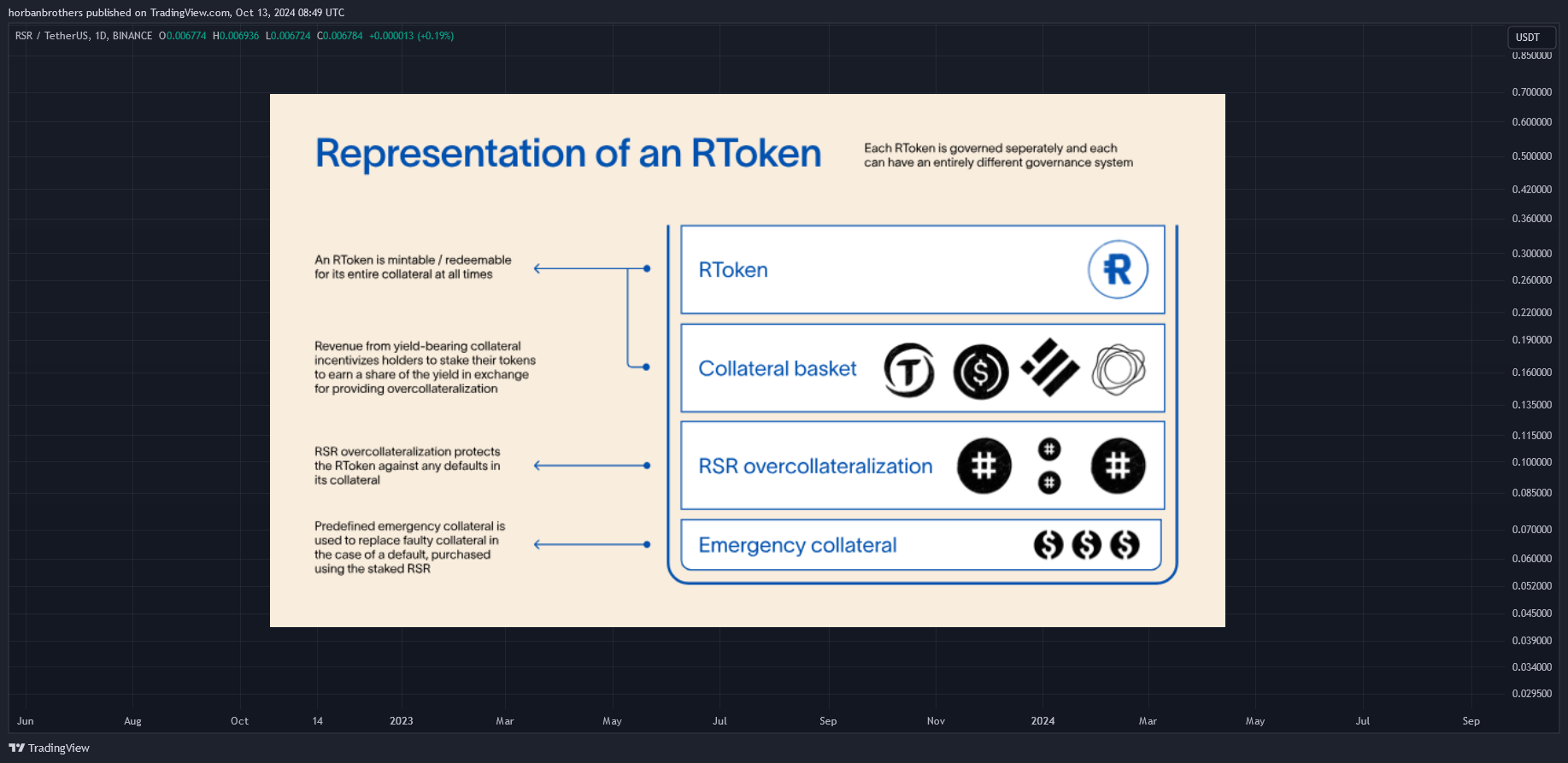 horbanbrothers published on TradingView.com, Oct 13, 2024 08:49 UTC

RSR / TetherUS, 1D, BINANCE O0.006774 H0.006936 L0.006724 C0.006784 +0.000013 (+0.19%)

USDT

0.850000
0.700000
0.600000
0.500000
0.420000
0.360000
0.300000
0.260000
0.220000
0.190000
0.160000
0.135000
0.115000
0.100000
0.085000
0.070000
0.060000
0.052000
0.045000
0.039000
0.034000
0.029500

Representation of an RToken

Each RToken is governed seperately and each can have an entirely different governance system

An RToken is mintable / redeemable for its entire collateral at all times

Revenue from yield-bearing collateral incentivizes holders to stake their tokens to earn a share of the yield in exchange for providing overcollateralization

RSR overcollateralization protects the RToken against any defaults in its collateral

Predefined emergency collateral is used to replace faulty collateral in the case of a default, purchased using the staked RSR

RToken

Collateral basket

RSR overcollateralization

Emergency collateral

Jun Aug Oct 14 2023 Mar May Jul Sep Nov 2024 Mar May Jul Sep

TradingView